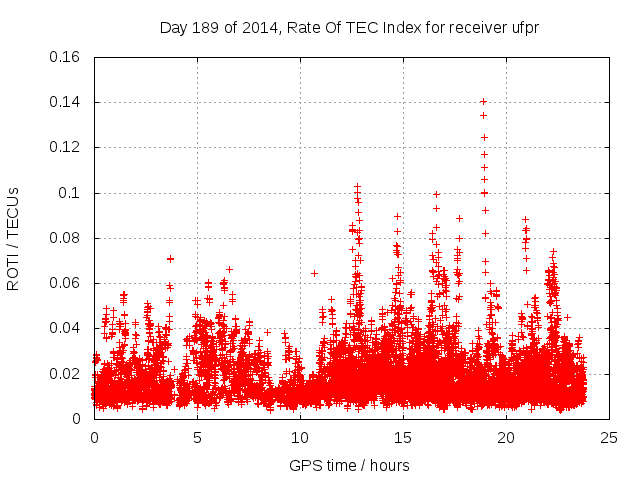 Day 189 of 2014, Rate Of TEC Index for receiver ufpr

ROTI / TECUs

0.16
0.14
0.12
0.1
0.08
0.06
0.04
0.02
0

0
5
10
15
20
25

GPS time / hours